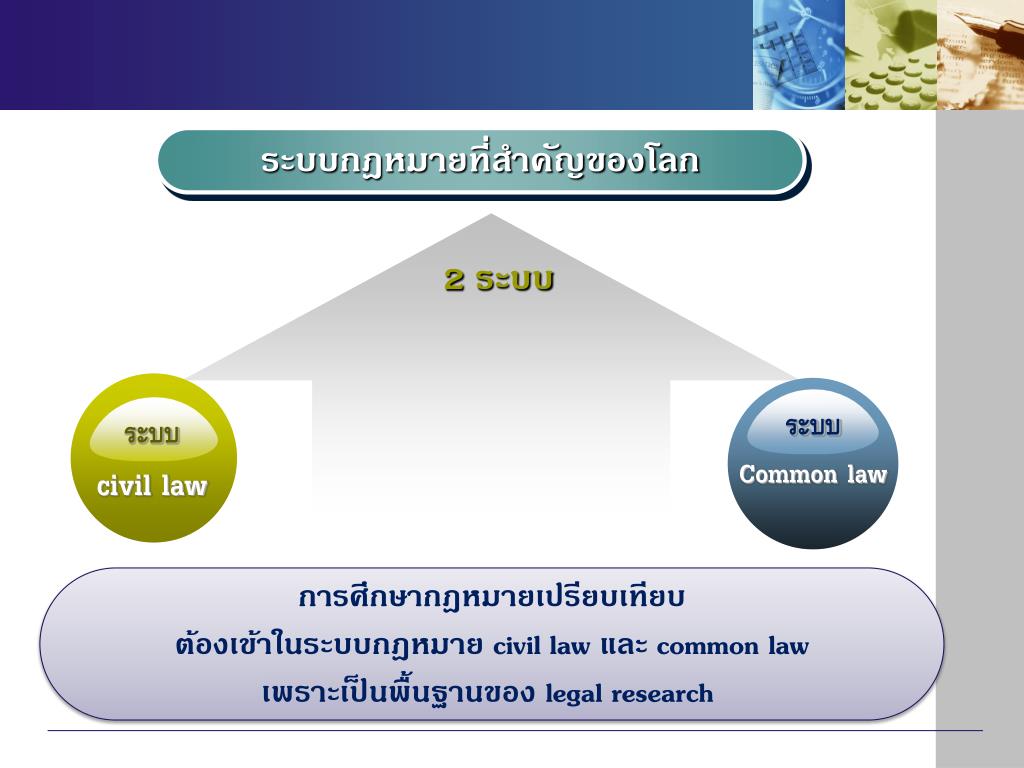 ระบบกฎหมายที่สำคัญของโลก

2 ระบบ

ระบบ
civil law

ระบบ
Common law

การศึกษากฎหมายเปรียบเทียบ
ต้องเข้าในระบบกฎหมาย civil law และ common law
เพราะเป็นพื้นฐานของ legal research